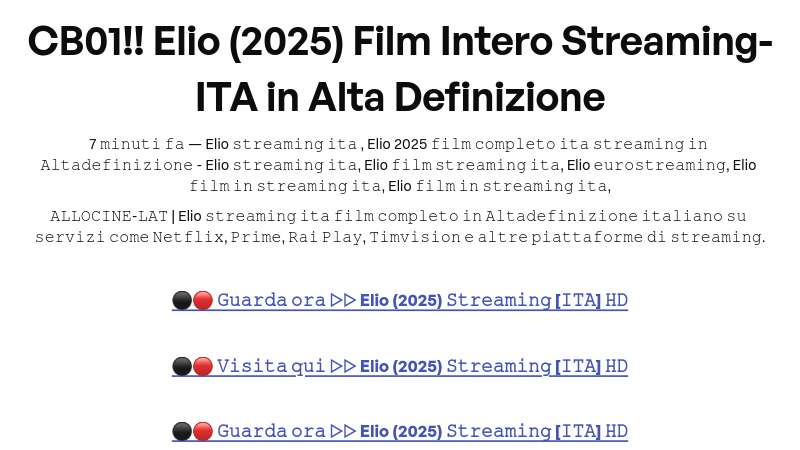 CB01!! Elio (2025) Film Intero Streaming-ITA in Alta Definizione

7 minuti fa — Elio streaming ita , Elio 2025 film completo ita streaming in Altadefinizione - Elio streaming ita, Elio film streaming ita, Elio eurostreaming, Elio film in streaming ita, Elio film in streaming ita,

ALLOCINE-LAT | Elio streaming ita film completo in Altadefinizione italiano su servizi come Netflix, Prime, Rai Play, Timvision e altre piattaforme di streaming.

⚫🔴 Guarda ora ▷▷ Elio (2025) Streaming [ITA] HD

⚫🔴 Visita qui ▷▷ Elio (2025) Streaming [ITA] HD

⚫🔴 Guarda ora ▷▷ Elio (2025) Streaming [ITA] HD